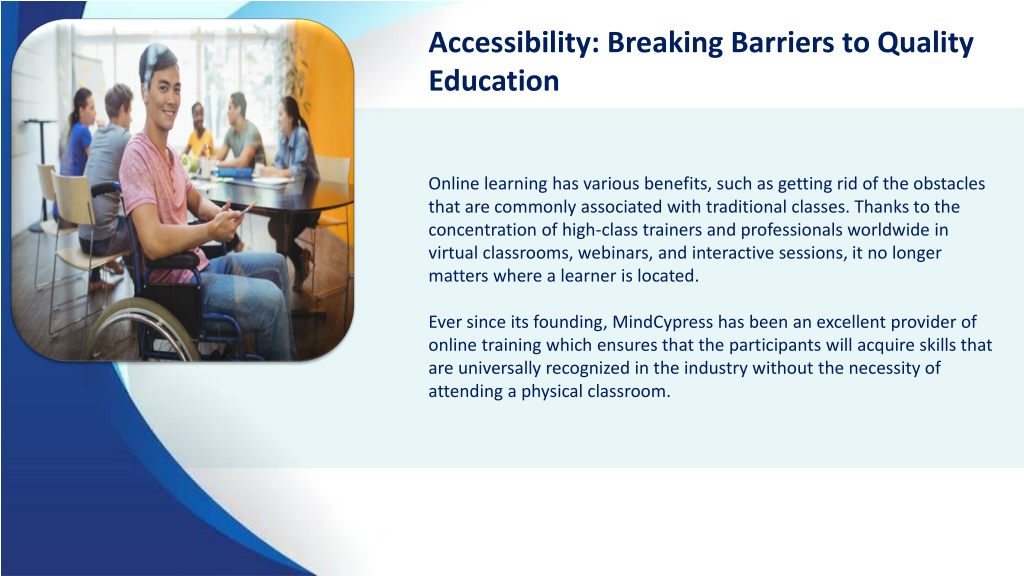 Accessibility: Breaking Barriers to Quality Education

Online learning has various benefits, such as getting rid of the obstacles that are commonly associated with traditional classes. Thanks to the concentration of high-class trainers and professionals worldwide in virtual classrooms, webinars, and interactive sessions, it no longer matters where a learner is located.

Ever since its founding, MindCypress has been an excellent provider of online training which ensures that the participants will acquire skills that are universally recognized in the industry without the necessity of attending a physical classroom.